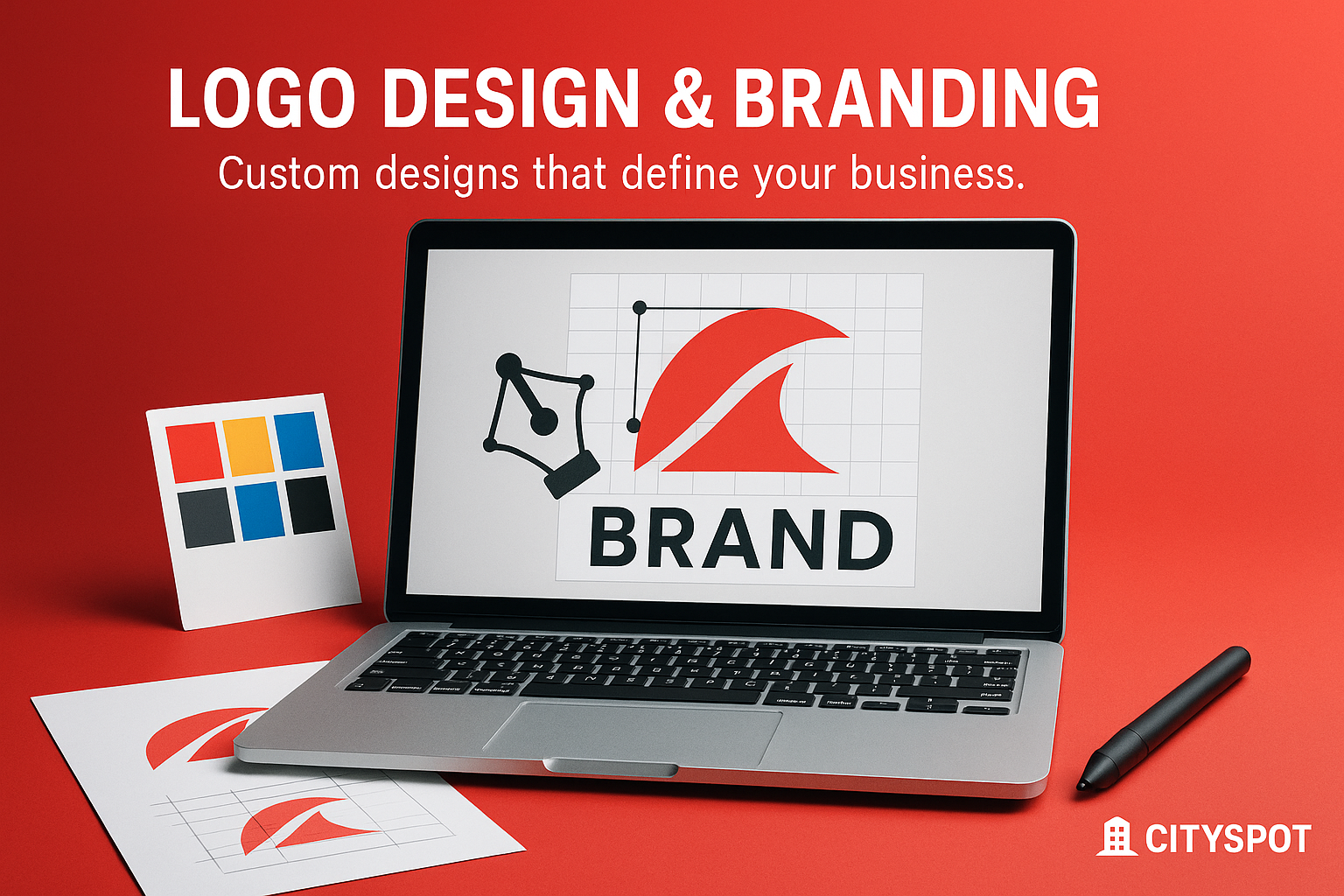 LOGO DESIGN & BRANDING

Custom designs that define your business.

BRAND

CITYSPOT